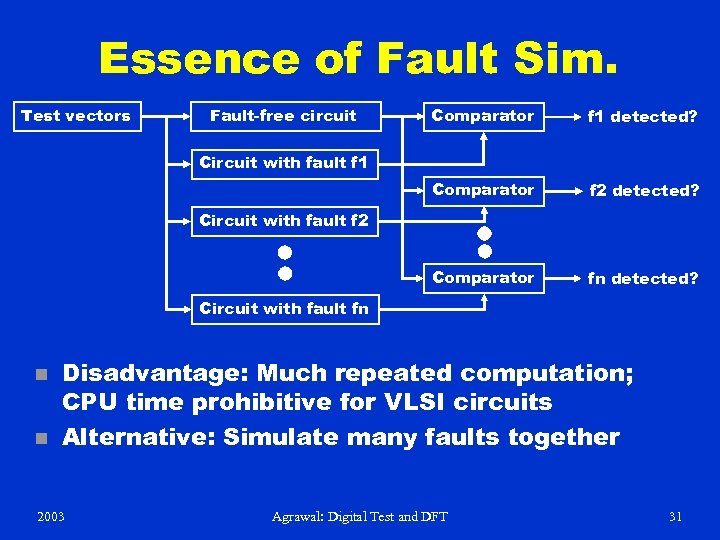 Essence of Fault Sim.

Test vectors

Fault-free circuit

Comparator

f1 detected?

Circuit with fault f1

Comparator

f2 detected?

Circuit with fault f2

Comparator

fn detected?

Circuit with fault fn

Disadvantage: Much repeated computation; CPU time prohibitive for VLSI circuits

Alternative: Simulate many faults together

2003

Agrawal: Digital Test and DFT

31